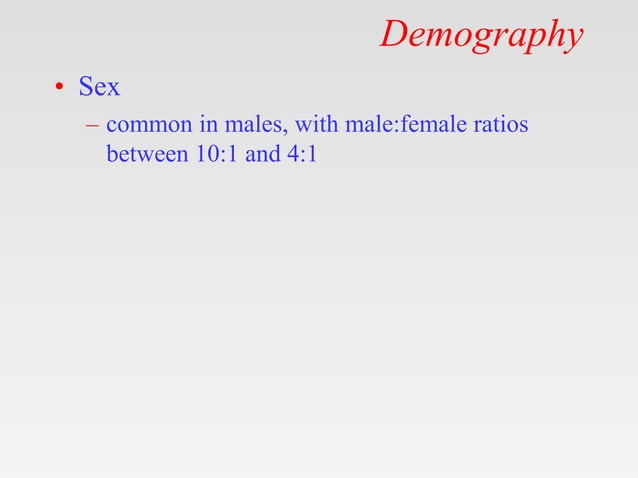 Demography

• Sex

– common in males, with male:female ratios between 10:1 and 4:1